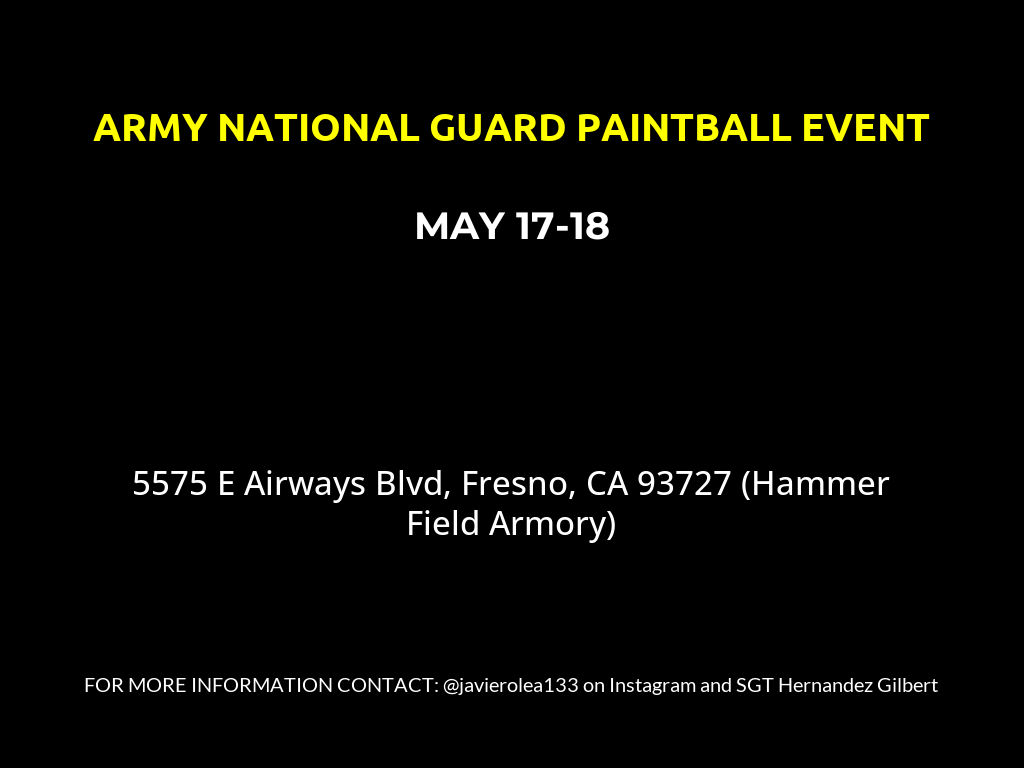 ARMY NATIONAL GUARD PAINTBALL EVENT

MAY 17-18

5575 E Airways Blvd, Fresno, CA 93727 (Hammer Field Armory)

FOR MORE INFORMATION CONTACT: @javierolea133 on Instagram and SGT Hernandez Gilbert